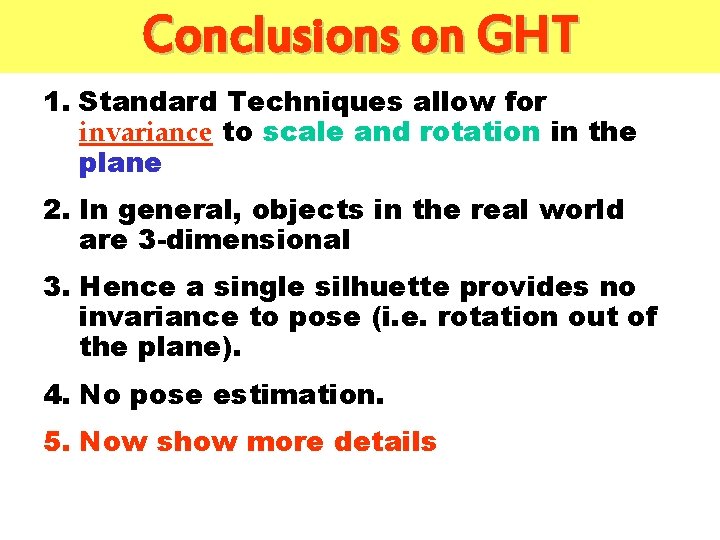 Conclusions on GHT

1. Standard Techniques allow for invariance to scale and rotation in the plane

2. In general, objects in the real world are 3-dimensional

3. Hence a single silhuette provides no invariance to pose (i.e. rotation out of the plane).

4. No pose estimation.

5. Now show more details